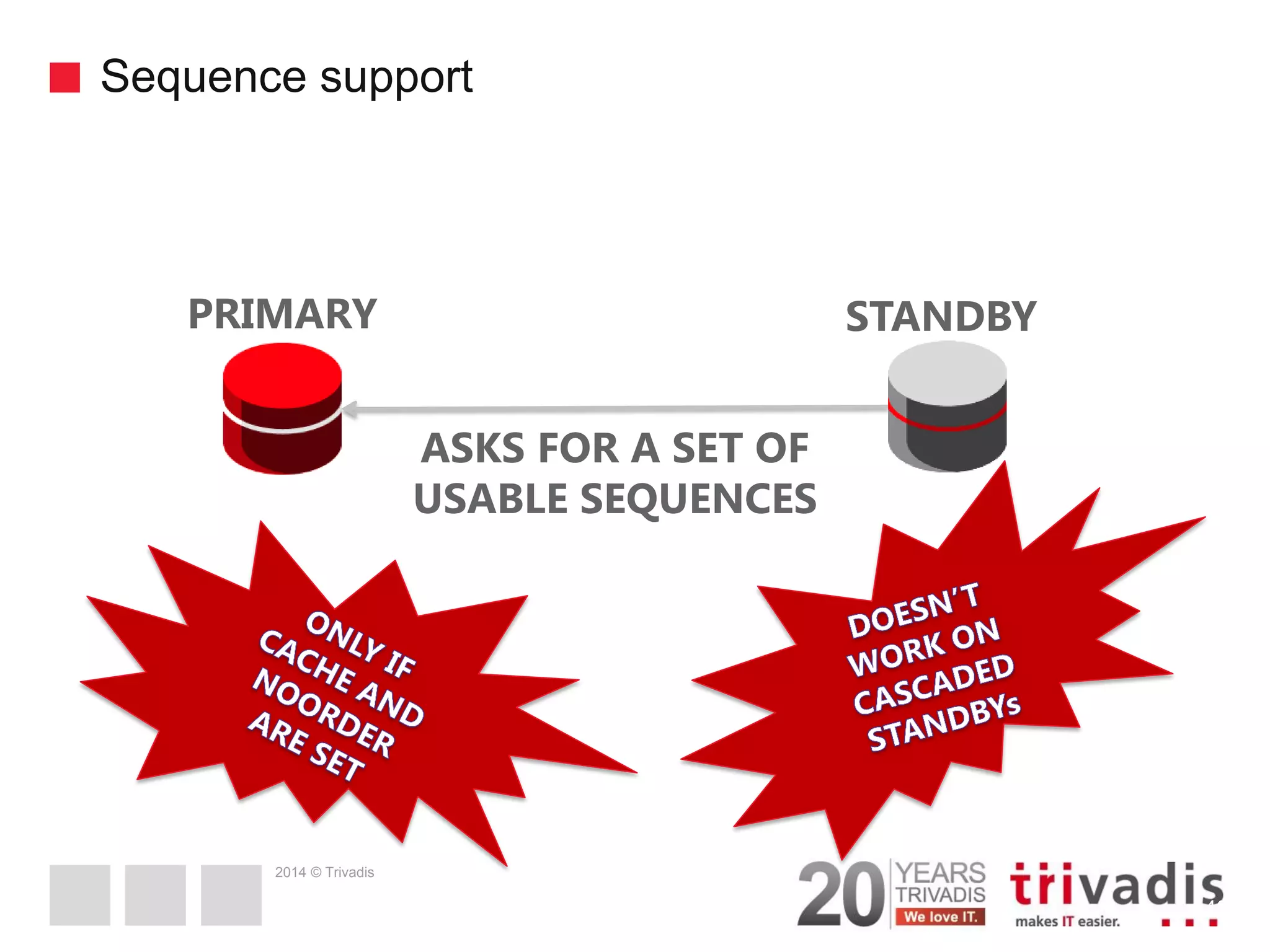 Sequence support

PRIMARY

STANDBY

ASKS FOR A SET OF USABLE SEQUENCES

ONLY IF CACHE AND NOORDER ARE SET

DOESN'T WORK ON CASCADED STANDBYs

2014 © Trivadis

20 YEARS TRIVADIS We love IT.

trivadis makes IT easier.